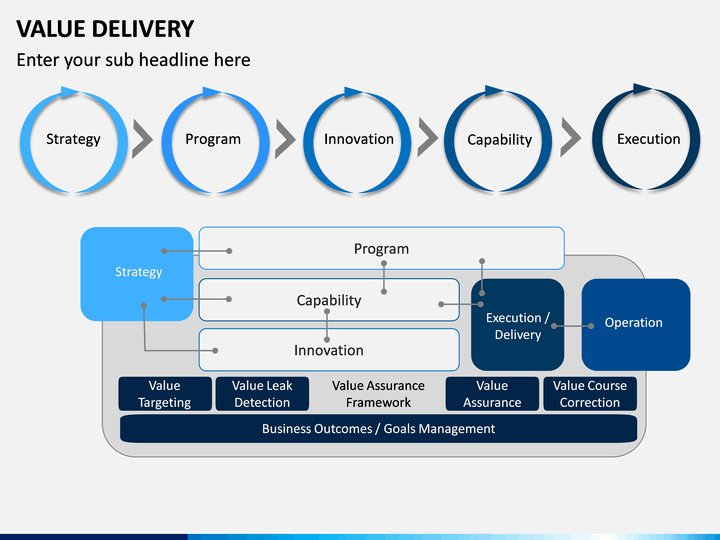 VALUE DELIVERY

Enter your sub headline here

Strategy

Program

Innovation

Capability

Execution

Strategy

Program

Capability

Innovation

Execution / Delivery

Operation

Value Targeting

Value Leak Detection

Value Assurance Framework

Value Assurance

Value Course Correction

Business Outcomes / Goals Management